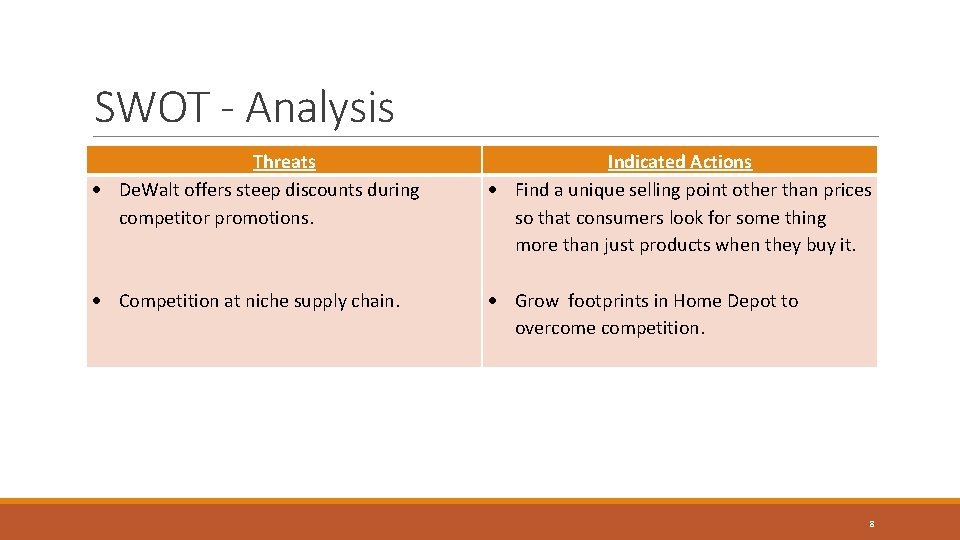 SWOT - Analysis

| Threats | Indicated Actions |
|---|---|
| • De.Walt offers steep discounts during competitor promotions. | • Find a unique selling point other than prices so that consumers look for some thing more than just products when they buy it. |
| • Competition at niche supply chain. | • Grow footprints in Home Depot to overcome competition. |

8